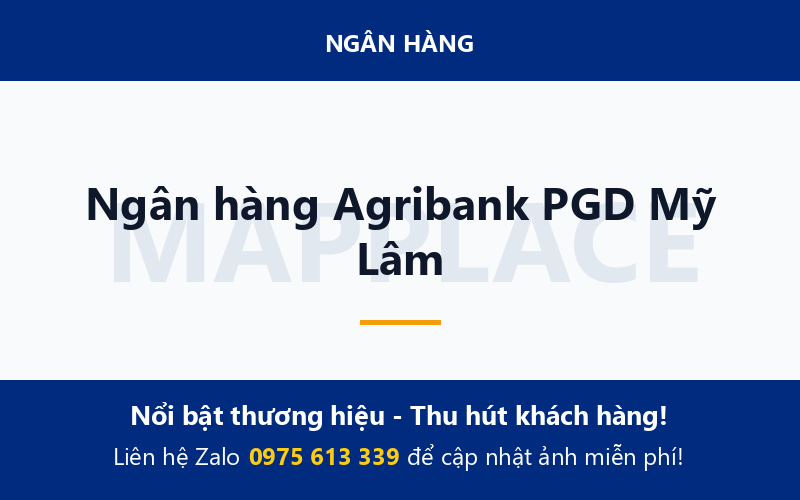 NGÂN HÀNG

MAPPLACE

Ngân hàng Agribank PGD Mỹ Lâm

Nổi bật thương hiệu - Thu hút khách hàng!

Liên hệ Zalo 0975 613 339 để cập nhật ảnh miễn phí!